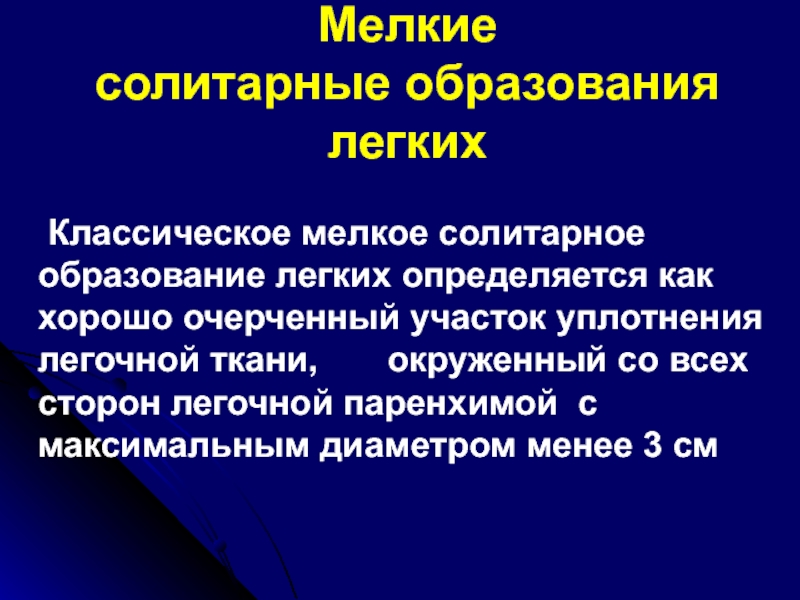 Мелкие солитарные образования легких

Классическое мелкое солитарное образование легких определяется как хорошо очерченный участок уплотнения легочной ткани, окруженный со всех сторон легочной паренхимой с максимальным диаметром менее 3 см